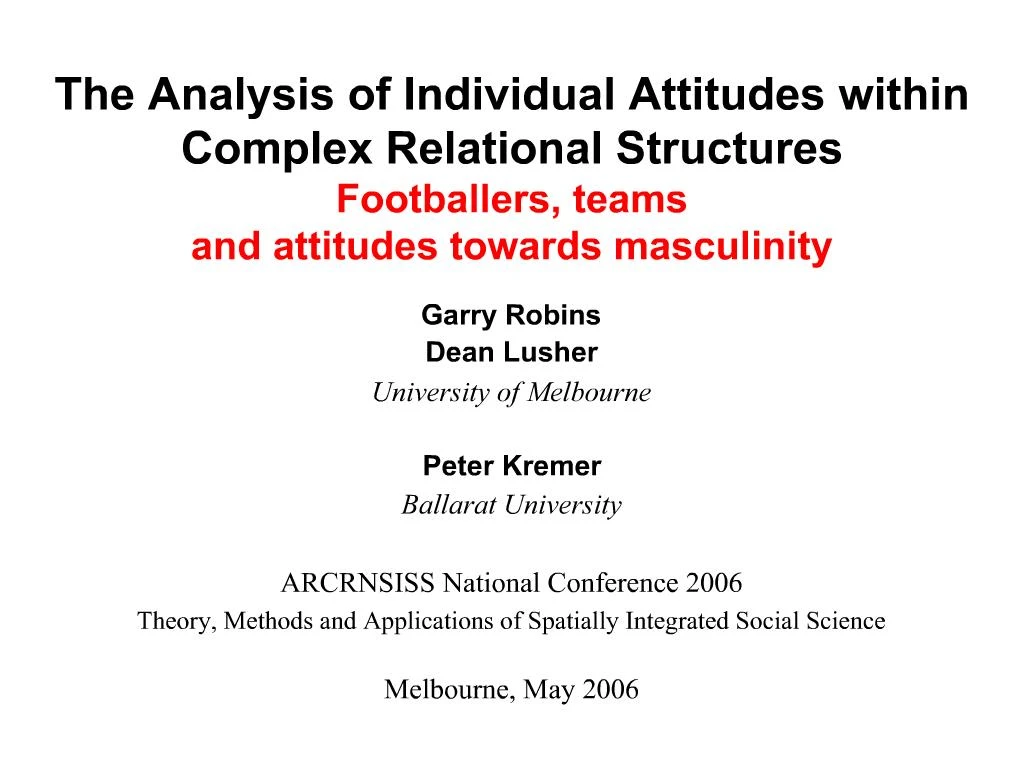 The Analysis of Individual Attitudes within Complex Relational Structures
Footballers, teams and attitudes towards masculinity

Garry Robins
Dean Lusher
University of Melbourne

Peter Kremer
Ballarat University

ARCRNSISS National Conference 2006
Theory, Methods and Applications of Spatially Integrated Social Science

Melbourne, May 2006